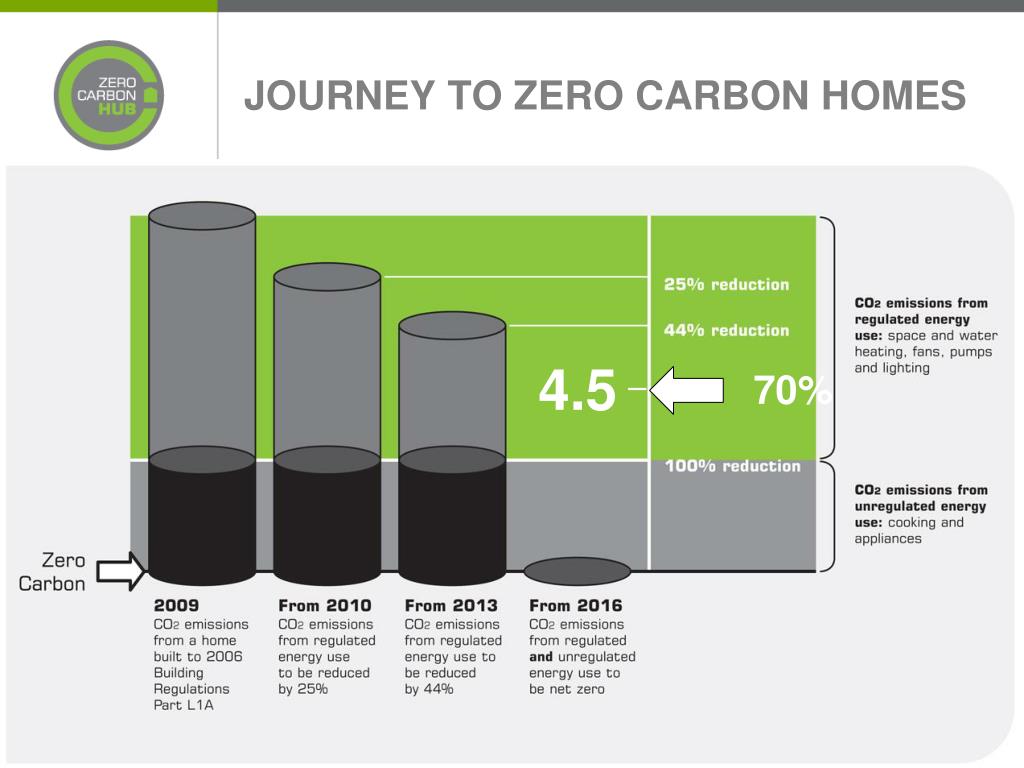 ZERO CARBON HUB

JOURNEY TO ZERO CARBON HOMES

25% reduction

44% reduction

4.5

70%

100% reduction

$CO_2$ emissions from regulated energy use: space and water heating, fans, pumps and lighting

$CO_2$ emissions from unregulated energy use: cooking and appliances

Zero Carbon

2009
$CO_2$ emissions from a home built to 2006 Building Regulations Part L1A

From 2010
$CO_2$ emissions from regulated energy use to be reduced by 25%

From 2013
$CO_2$ emissions from regulated energy use to be reduced by 44%

From 2016
$CO_2$ emissions from regulated and unregulated energy use to be net zero